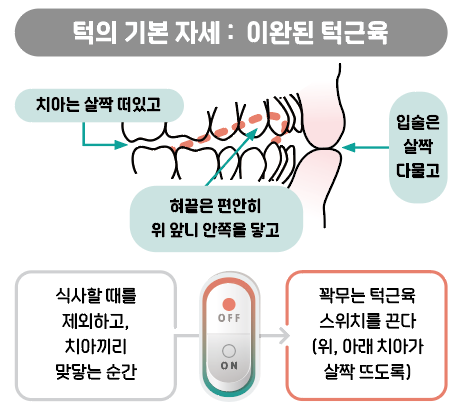 턱의 기본 자세 : 이완된 턱근육

치아는 살짝 떠있고

입술은 살짝 다물고

혀끝은 편안히 위 앞니 안쪽을 닿고

식사할 때를 제외하고, 치아끼리 맞닿는 순간

OFF

ON

꽉무는 턱근육 스위치를 끈다 (위, 아래 치아가 살짝 뜨도록)